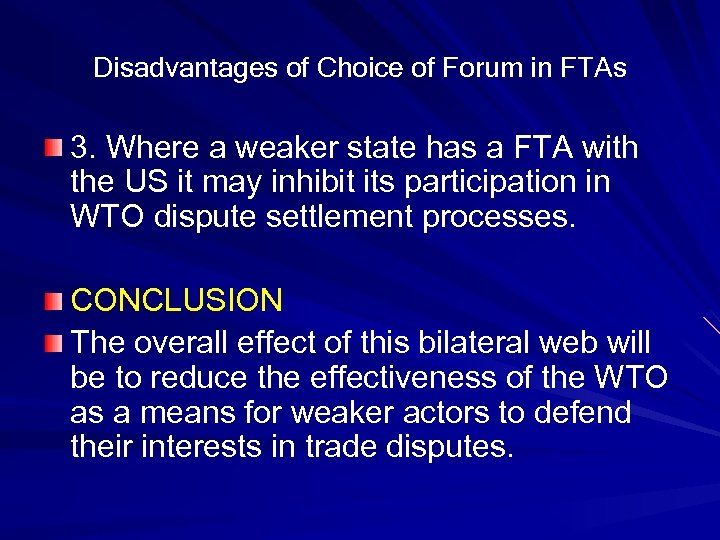 Disadvantages of Choice of Forum in FTAs

3. Where a weaker state has a FTA with the US it may inhibit its participation in WTO dispute settlement processes.

CONCLUSION

The overall effect of this bilateral web will be to reduce the effectiveness of the WTO as a means for weaker actors to defend their interests in trade disputes.